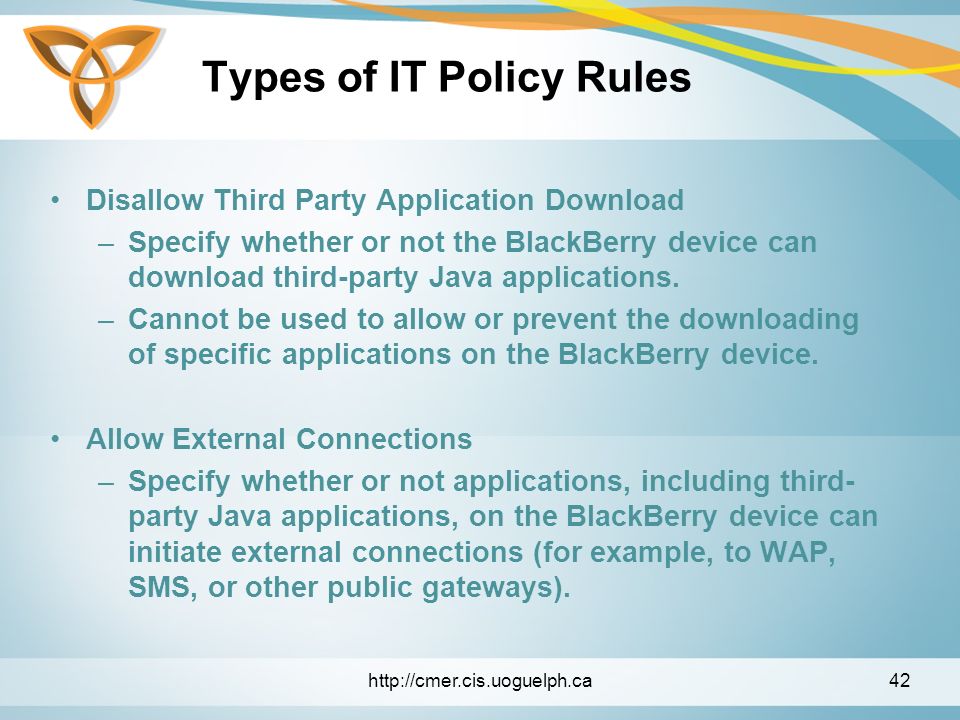 Types of IT Policy Rules

• Disallow Third Party Application Download
– Specify whether or not the BlackBerry device can download third-party Java applications.
– Cannot be used to allow or prevent the downloading of specific applications on the BlackBerry device.

• Allow External Connections
– Specify whether or not applications, including third-party Java applications, on the BlackBerry device can initiate external connections (for example, to WAP, SMS, or other public gateways).

http://cmer.cis.uoguelph.ca

42